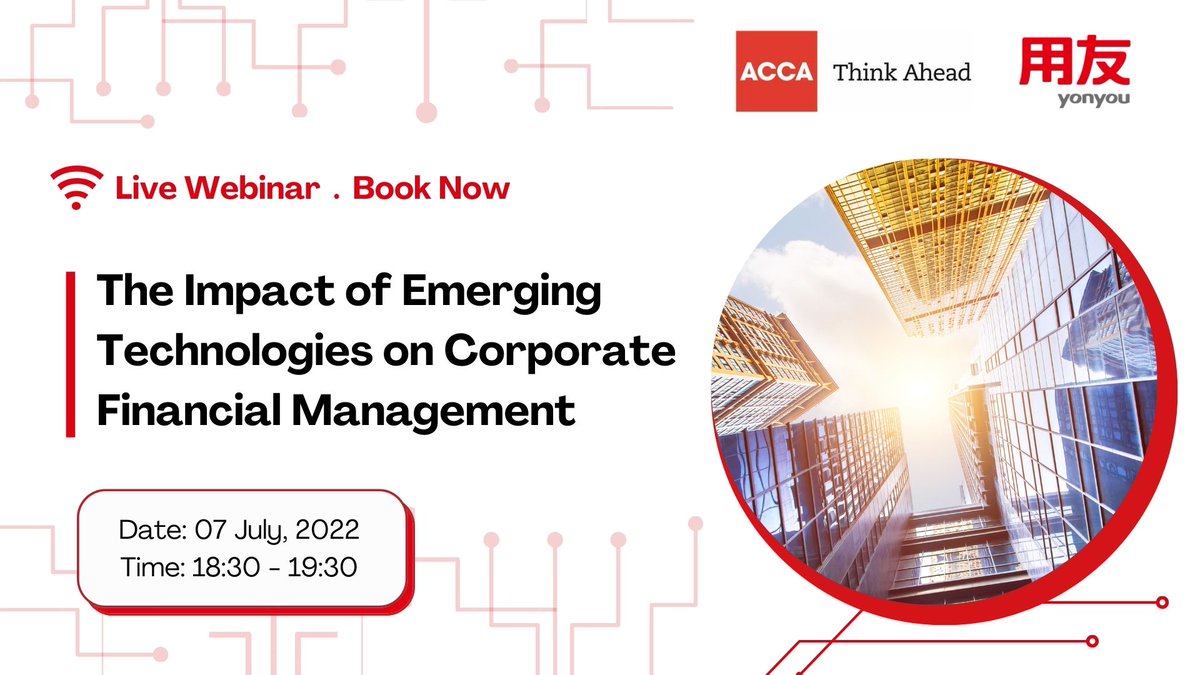 ACCA Think Ahead

用友
yonyou

Live Webinar . Book Now

The Impact of Emerging Technologies on Corporate Financial Management

Date: 07 July, 2022
Time: 18:30 - 19:30